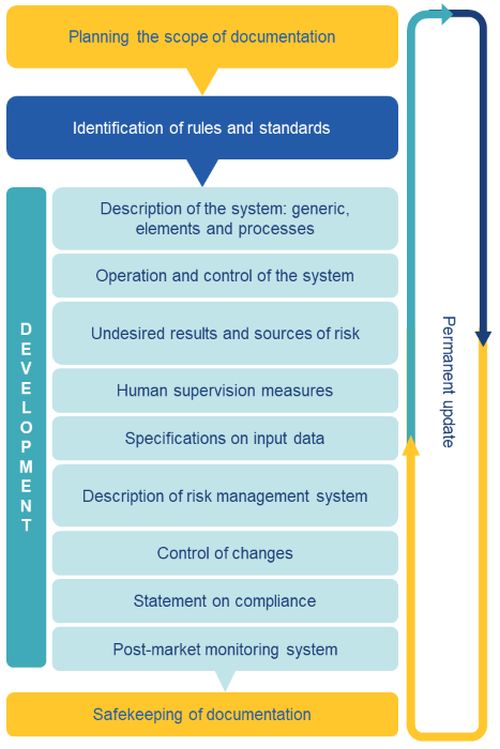 Planning the scope of documentation

Identification of rules and standards

DEVELOPMENT

Description of the system: generic, elements and processes

Operation and control of the system

Undesired results and sources of risk

Human supervision measures

Specifications on input data

Description of risk management system

Control of changes

Statement on compliance

Post-market monitoring system

Safekeeping of documentation

Permanent update